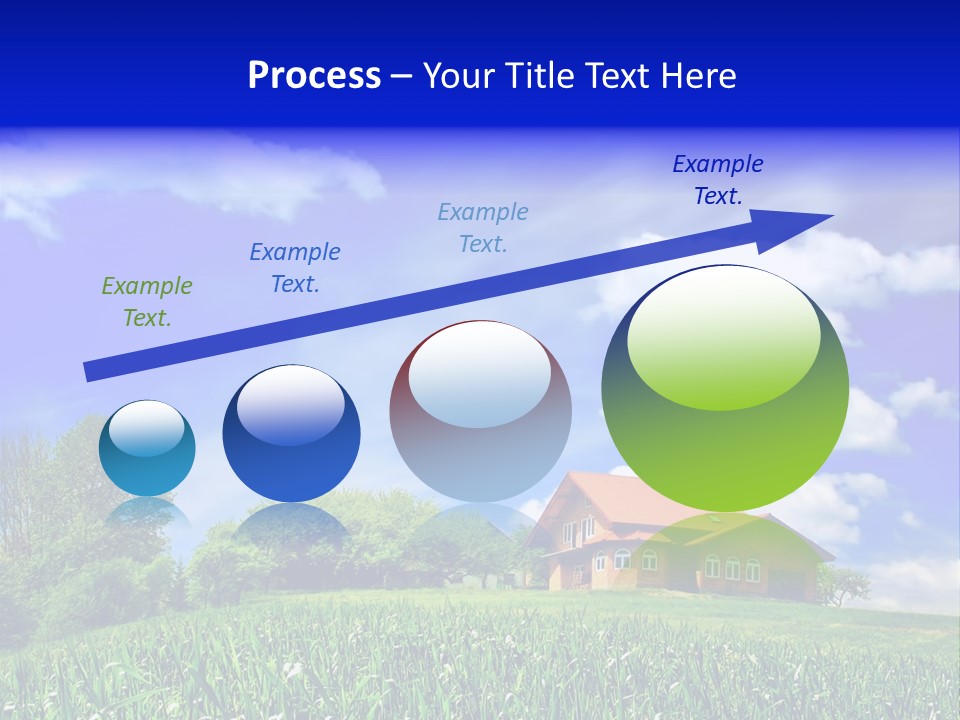 Process – Your Title Text Here

Example Text.

Example Text.

Example Text.

Example Text.